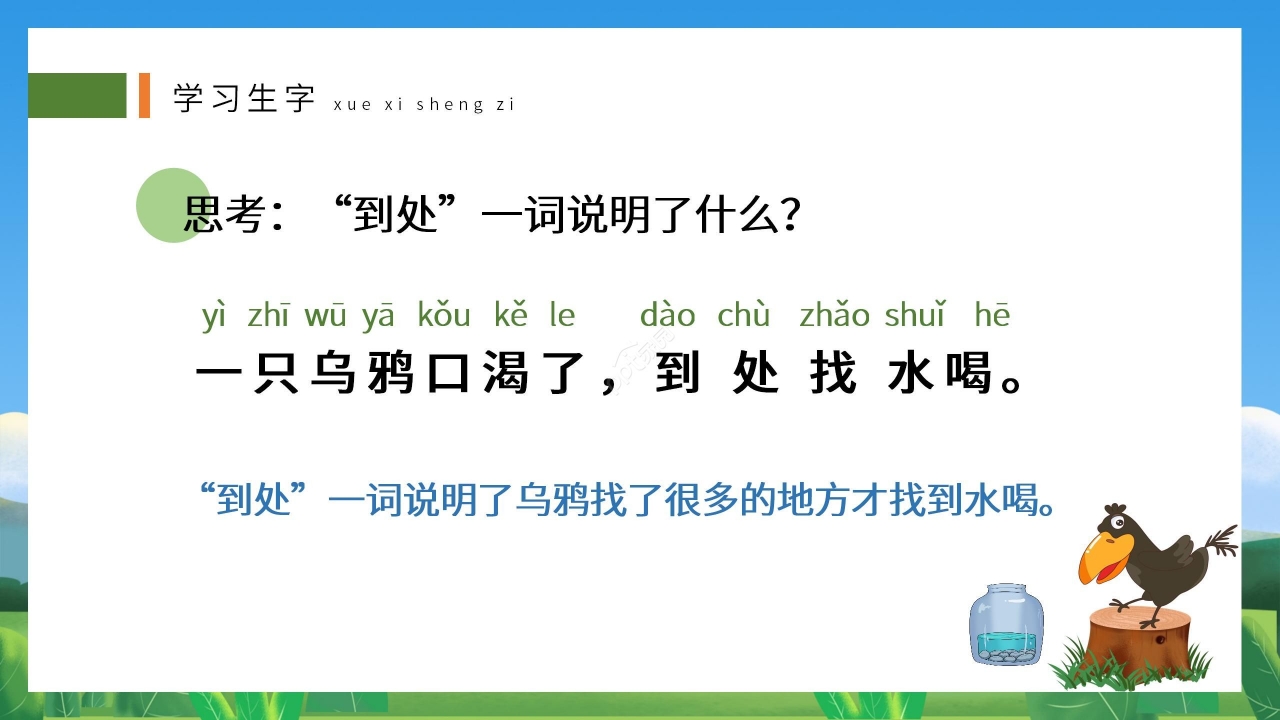 学习生字 xue xi sheng zi

思考：“到处”一词说明了什么？

yì zhī wū yā kǒu kě le dào chù zhǎo shuǐ hē
一只乌鸦口渴了，到处找水喝。

“到处”一词说明了乌鸦找了很多的地方才找到水喝。